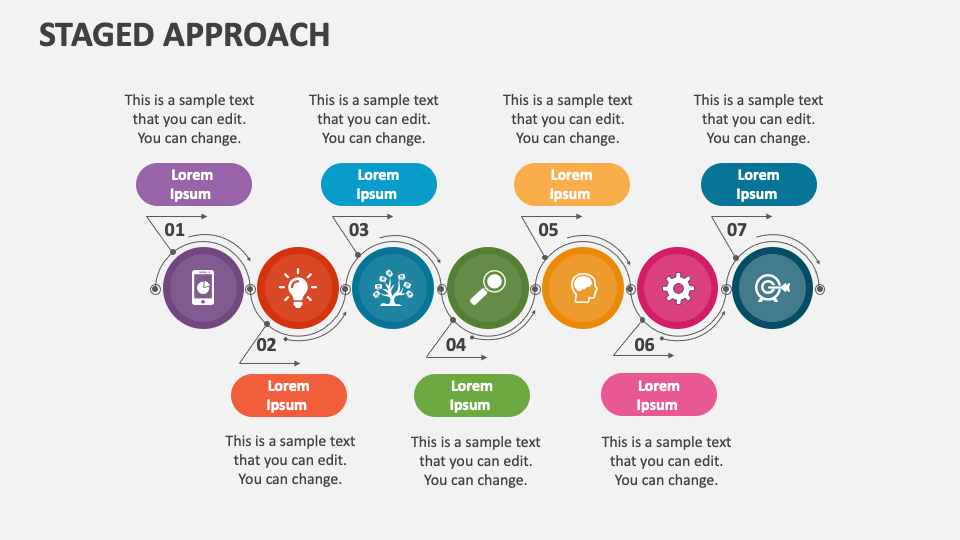 STAGED APPROACH

This is a sample text that you can edit. You can change.

Lorem Ipsum

01

This is a sample text that you can edit. You can change.

Lorem Ipsum

03

This is a sample text that you can edit. You can change.

Lorem Ipsum

05

This is a sample text that you can edit. You can change.

Lorem Ipsum

07

02

Lorem Ipsum

This is a sample text that you can edit. You can change.

04

Lorem Ipsum

This is a sample text that you can edit. You can change.

06

Lorem Ipsum

This is a sample text that you can edit. You can change.